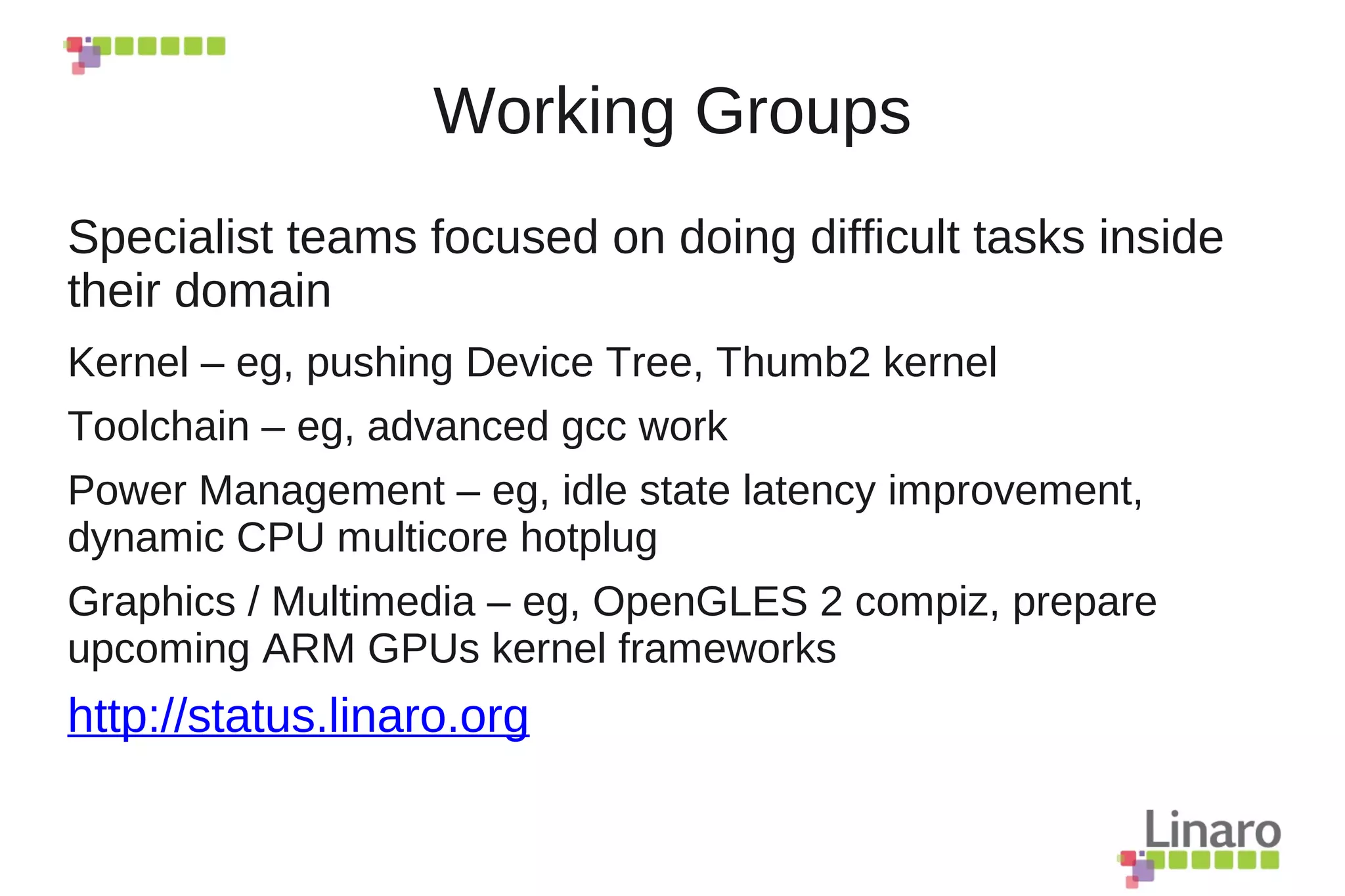 Working Groups

Specialist teams focused on doing difficult tasks inside their domain

Kernel – eg, pushing Device Tree, Thumb2 kernel

Toolchain – eg, advanced gcc work

Power Management – eg, idle state latency improvement, dynamic CPU multicore hotplug

Graphics / Multimedia – eg, OpenGLES 2 compiz, prepare upcoming ARM GPUs kernel frameworks

http://status.linaro.org

Linaro